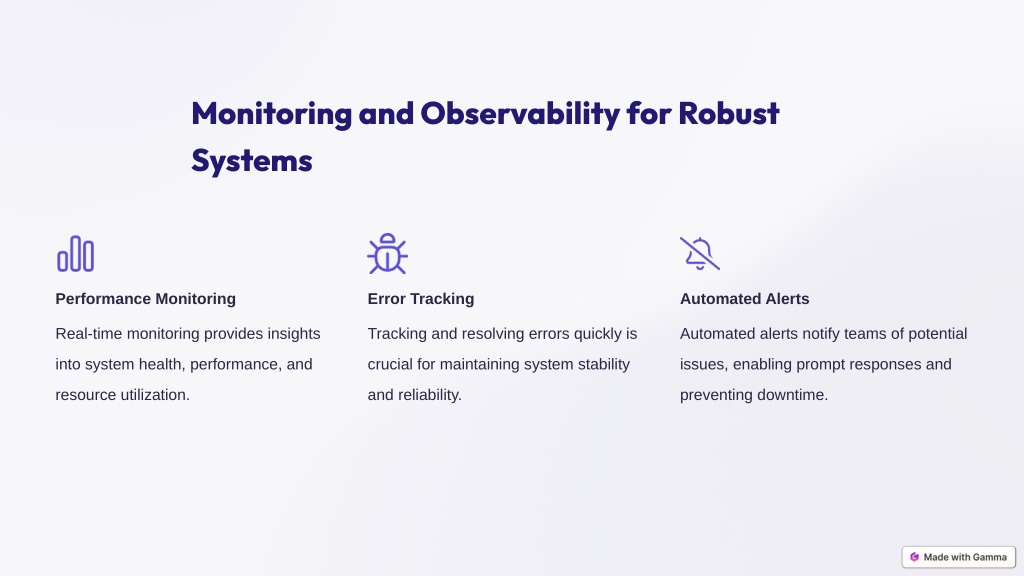 Monitoring and Observability for Robust Systems

Performance Monitoring

Real-time monitoring provides insights into system health, performance, and resource utilization.

Error Tracking

Tracking and resolving errors quickly is crucial for maintaining system stability and reliability.

Automated Alerts

Automated alerts notify teams of potential issues, enabling prompt responses and preventing downtime.

Made with Gamma